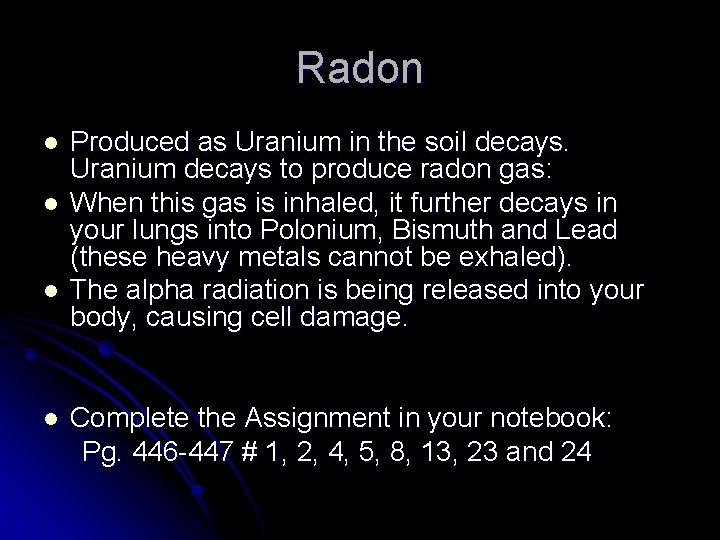 Radon

- Produced as Uranium in the soil decays. Uranium decays to produce radon gas:
- When this gas is inhaled, it further decays in your lungs into Polonium, Bismuth and Lead (these heavy metals cannot be exhaled).
- The alpha radiation is being released into your body, causing cell damage.

- Complete the Assignment in your notebook:
Pg. 446-447 # 1, 2, 4, 5, 8, 13, 23 and 24